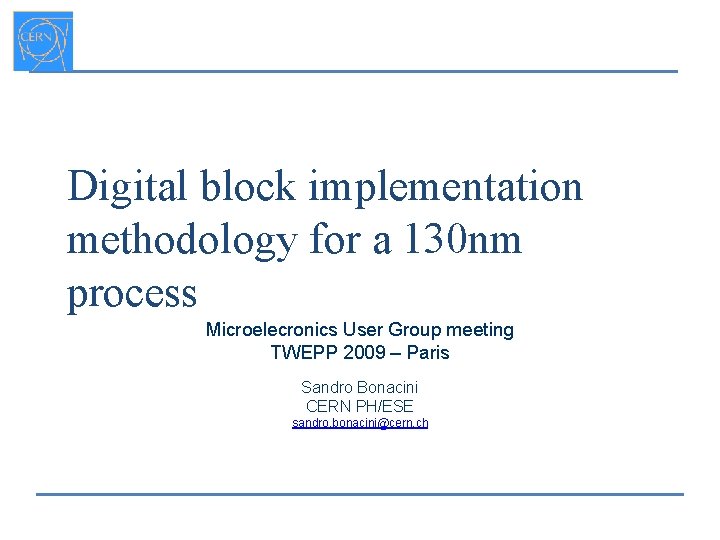 CERN

Digital block implementation methodology for a 130nm process

Microelecronics User Group meeting
TWEPP 2009 – Paris

Sandro Bonacini
CERN PH/ESE
sandro.bonacini@cern.ch